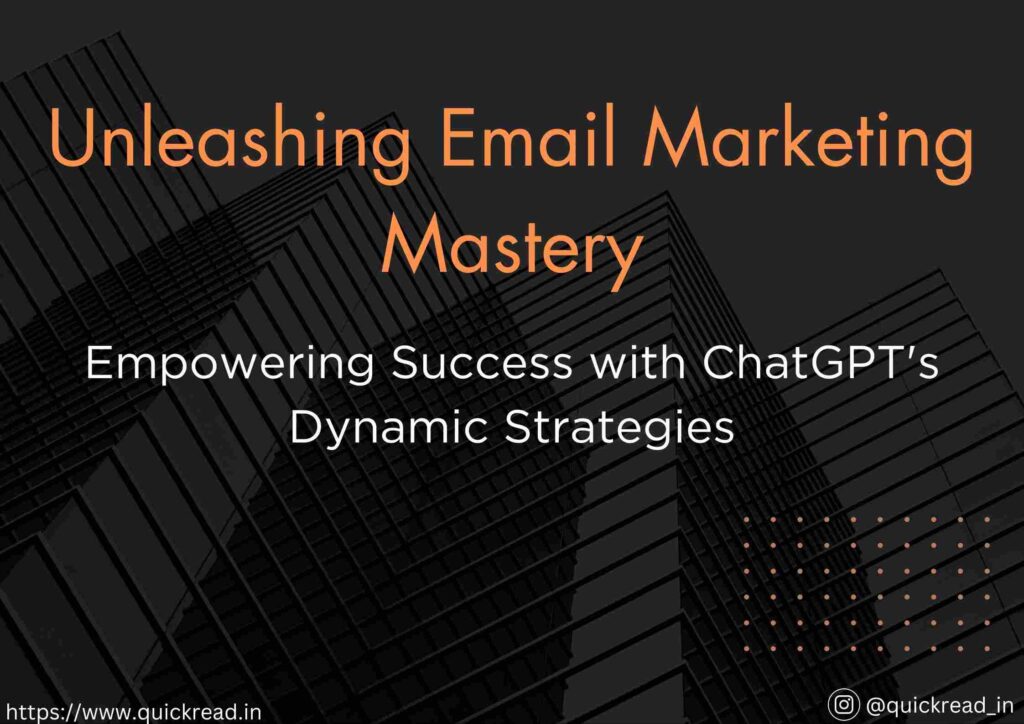 Unleashing Email Marketing Mastery

Empowering Success with ChatGPT's Dynamic Strategies

https://www.quickread.in

@quickread_in